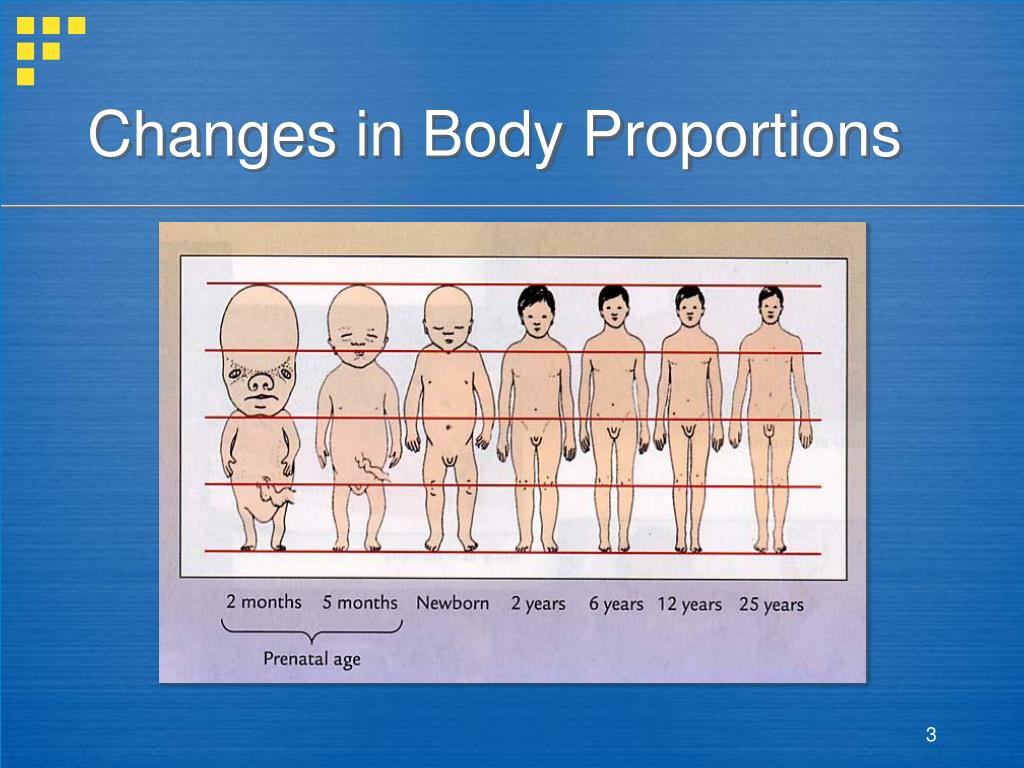 Changes in Body Proportions

2 months 5 months Newborn 2 years 6 years 12 years 25 years

Prenatal age

3